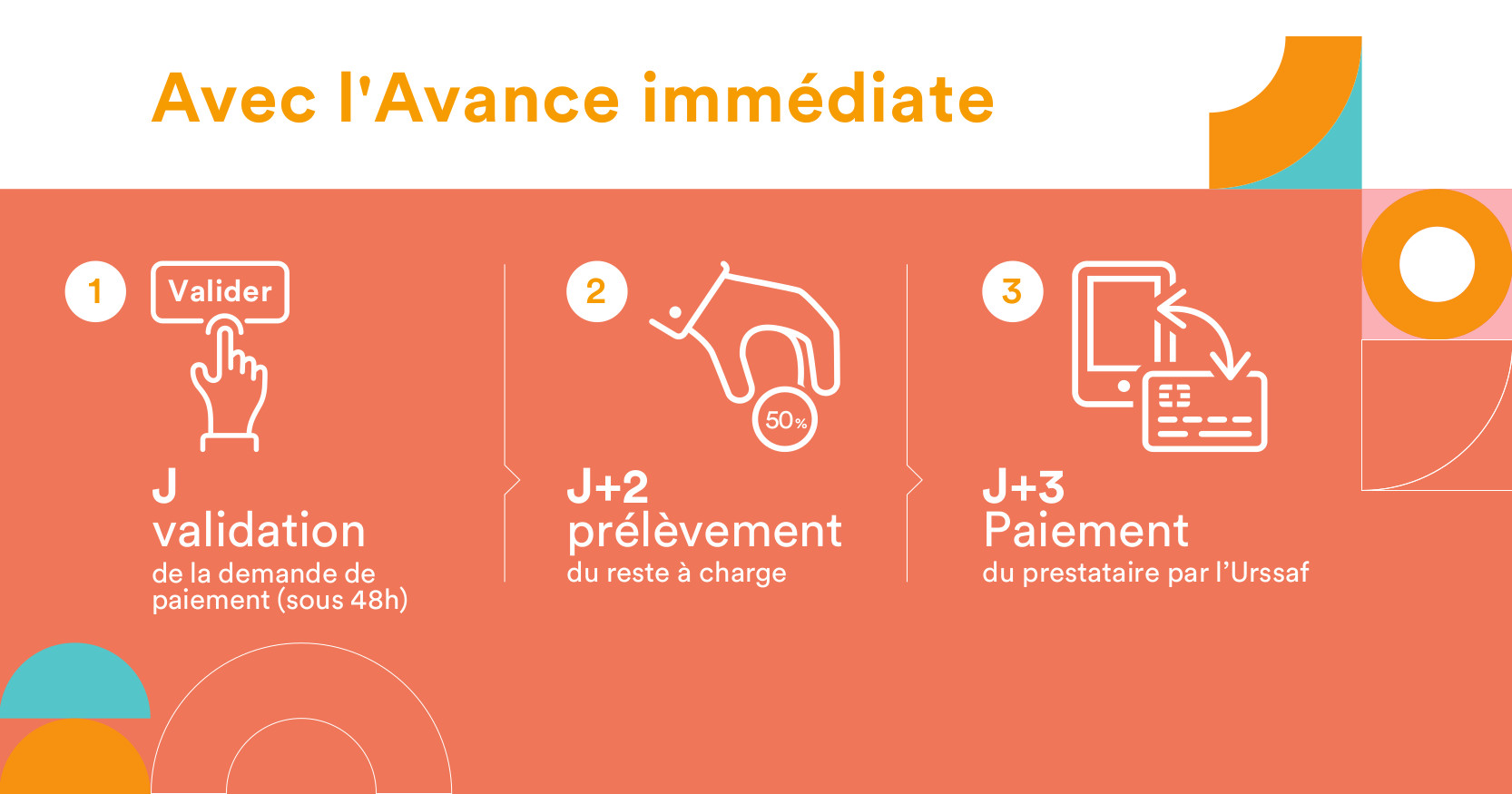 Avec l'Avance immédiate

1

Valider

J
validation
de la demande de paiement (sous 48h)

2

50%

J+2
prélèvement
du reste à charge

3

J+3
Paiement
du prestataire par l'Urssaf